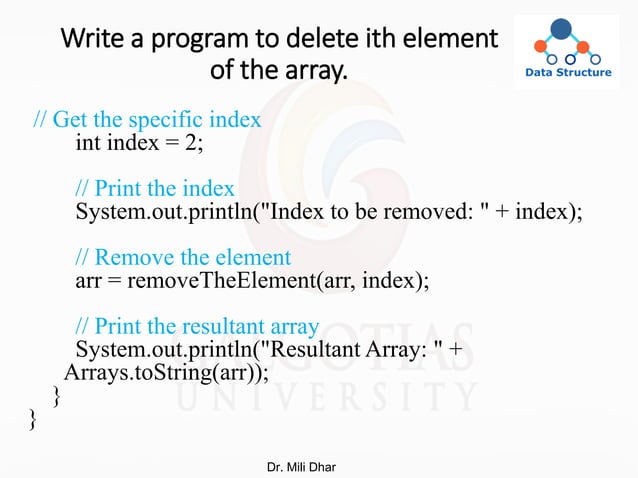 Write a program to delete ith element of the array.

Data Structure

// Get the specific index
int index = 2;

// Print the index
System.out.println("Index to be removed: " + index);

// Remove the element
arr = removeTheElement(arr, index);

// Print the resultant array
System.out.println("Resultant Array: " + Arrays.toString(arr));
}
}

GALGOTIAS UNIVERSITY

Dr. Mili Dhar